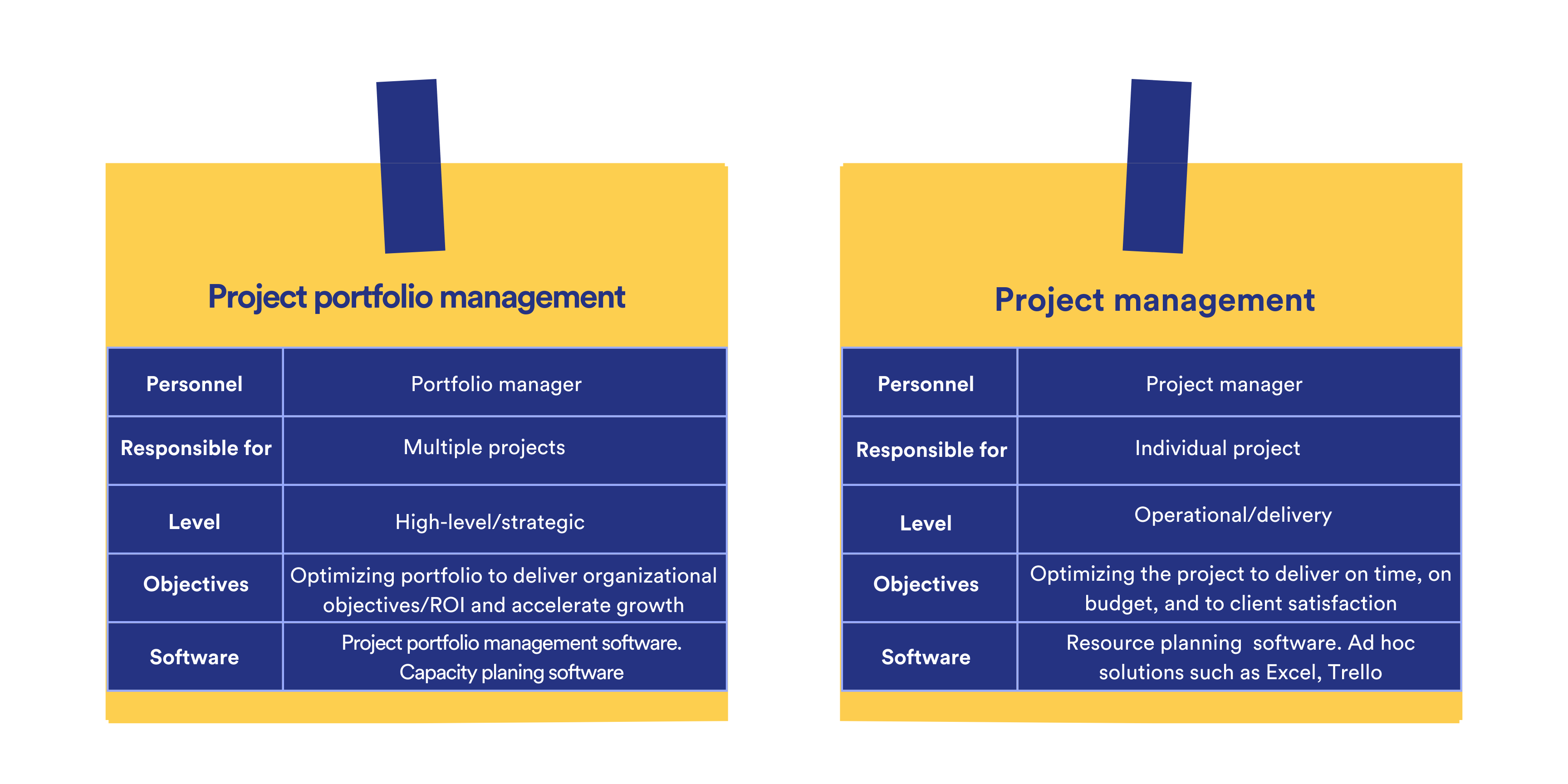 Project portfolio management

| Personnel | Portfolio manager |
|---|---|
| Responsible for | Multiple projects |
| Level | High-level/strategic |
| Objectives | Optimizing portfolio to deliver organizational objectives/ROI and accelerate growth |
| Software | Project portfolio management software. Capacity planing software |

Project management

| Personnel | Project manager |
|---|---|
| Responsible for | Individual project |
| Level | Operational/delivery |
| Objectives | Optimizing the project to deliver on time, on budget, and to client satisfaction |
| Software | Resource planning software. Ad hoc solutions such as Excel, Trello |